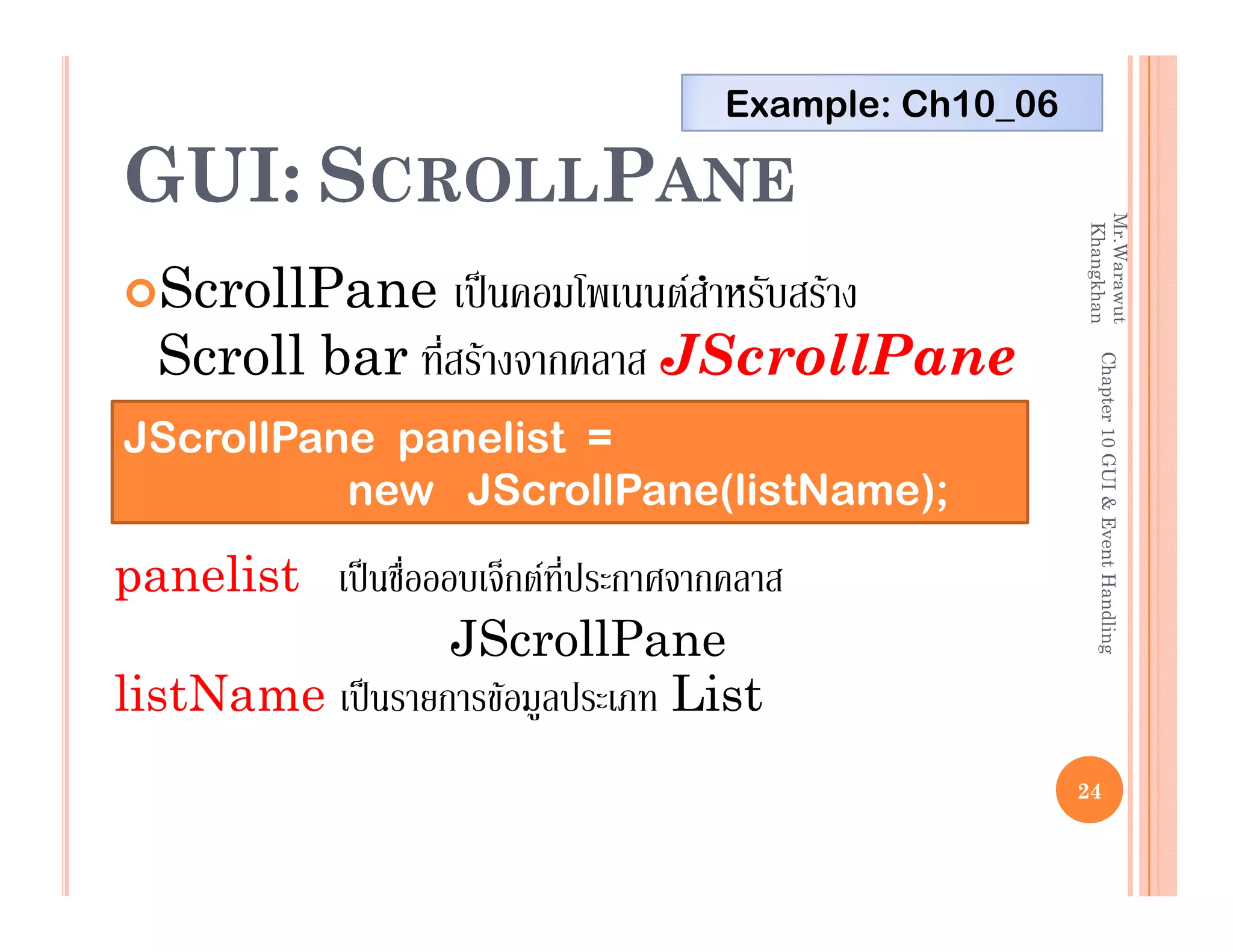 Example: Ch10_06

GUI: SCROLLPANE

ScrollPane เป็นคอมโพเนนต์สำหรับสร้าง Scroll bar ที่สร้างจากคลาส JScrollPane

JScrollPane panelist =
new JScrollPane(listName);

panelist เป็นชื่อออบเจ็กต์ที่ประกาศจากคลาส JScrollPane

listName เป็นรายการข้อมูลประเภท List

Mr.Warawut Khangkhan

Chapter 10 GUI & Event Handling

24